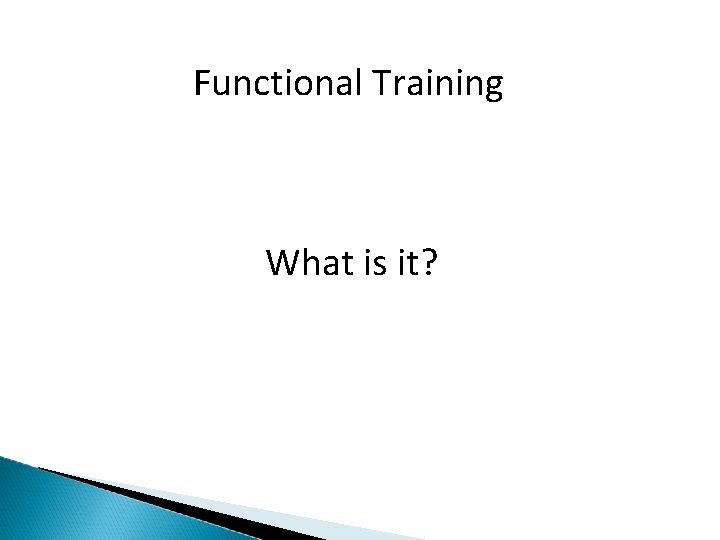 Functional Training

What is it?